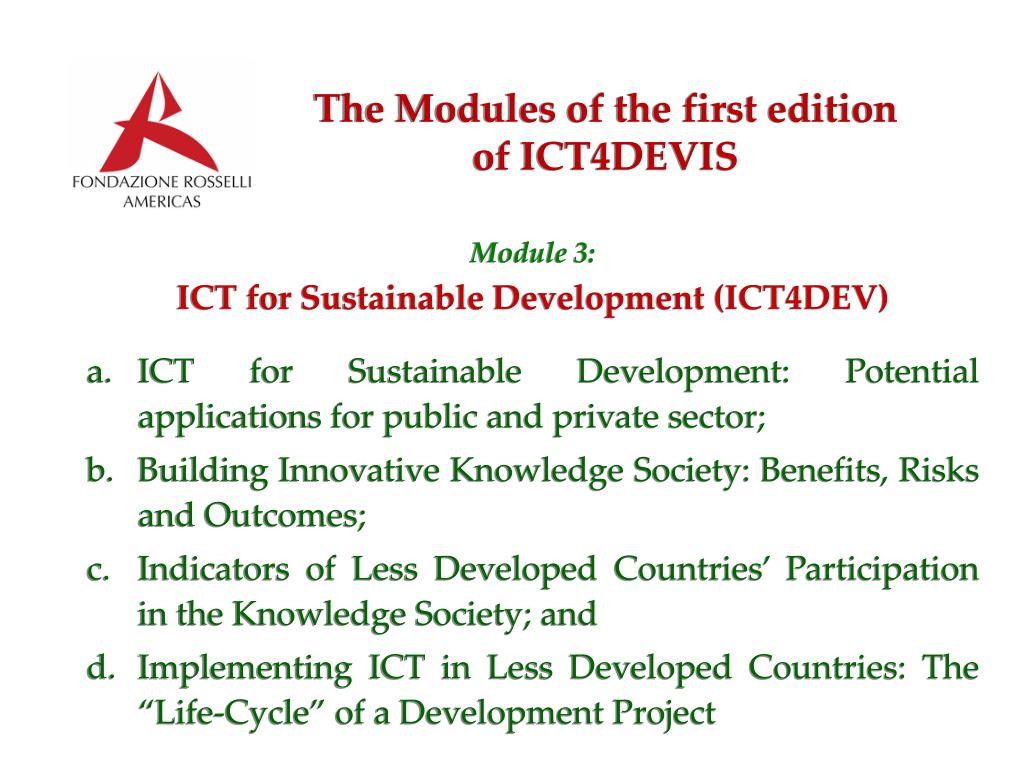 FONDAZIONE ROSSELLI AMERICAS

The Modules of the first edition of ICT4DEVIS

Module 3:

ICT for Sustainable Development (ICT4DEV)

a. ICT for Sustainable Development: Potential applications for public and private sector;

b. Building Innovative Knowledge Society: Benefits, Risks and Outcomes;

c. Indicators of Less Developed Countries' Participation in the Knowledge Society; and

d. Implementing ICT in Less Developed Countries: The "Life-Cycle" of a Development Project